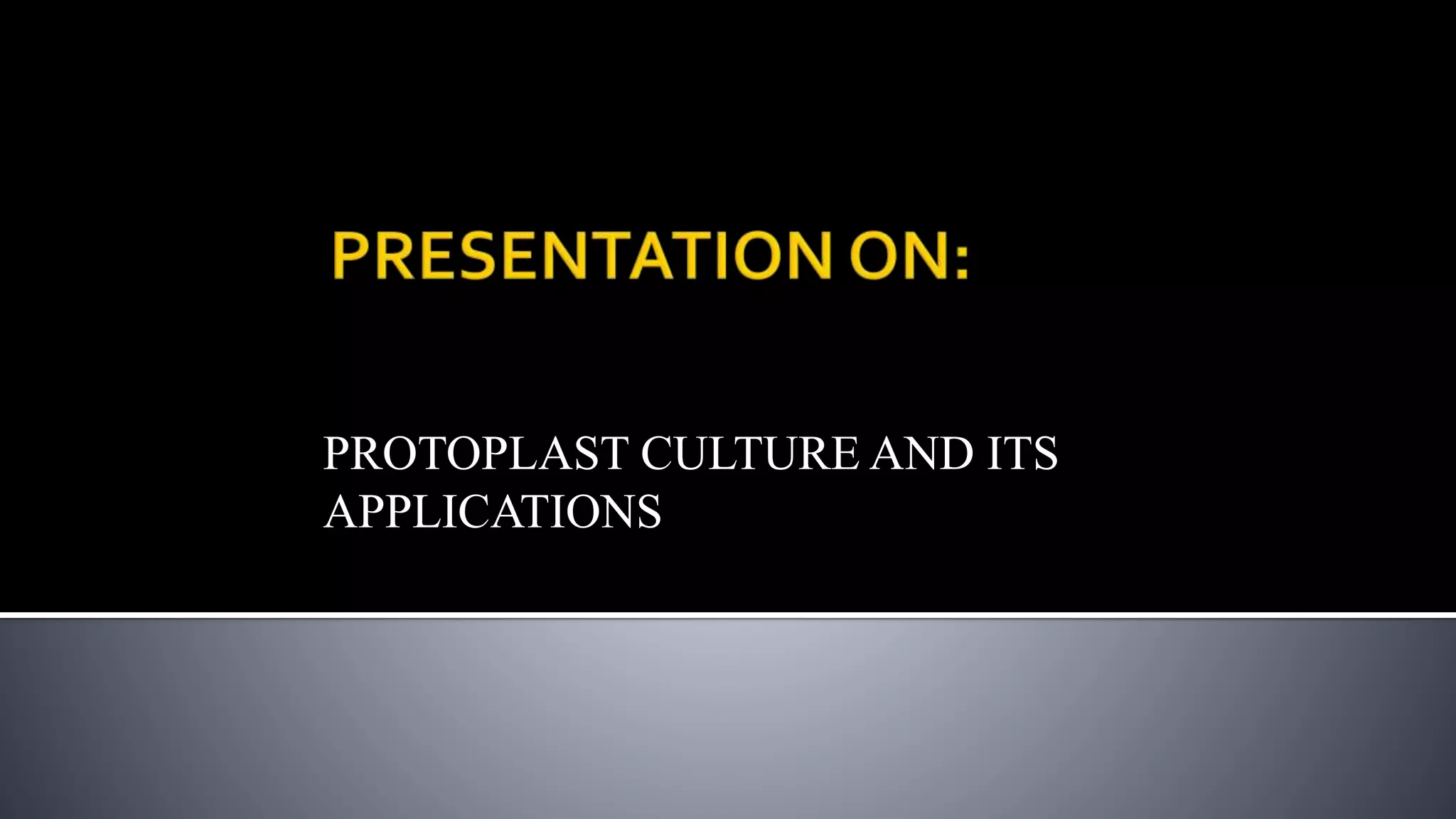 PRESENTATION ON:

PROTOPLAST CULTURE AND ITS APPLICATIONS